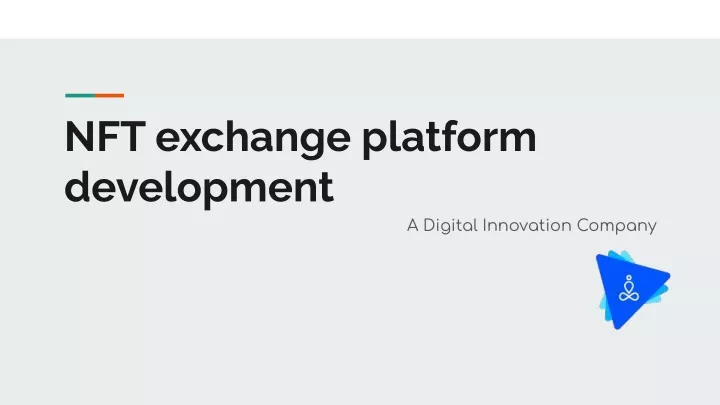 NFT exchange platform development

A Digital Innovation Company